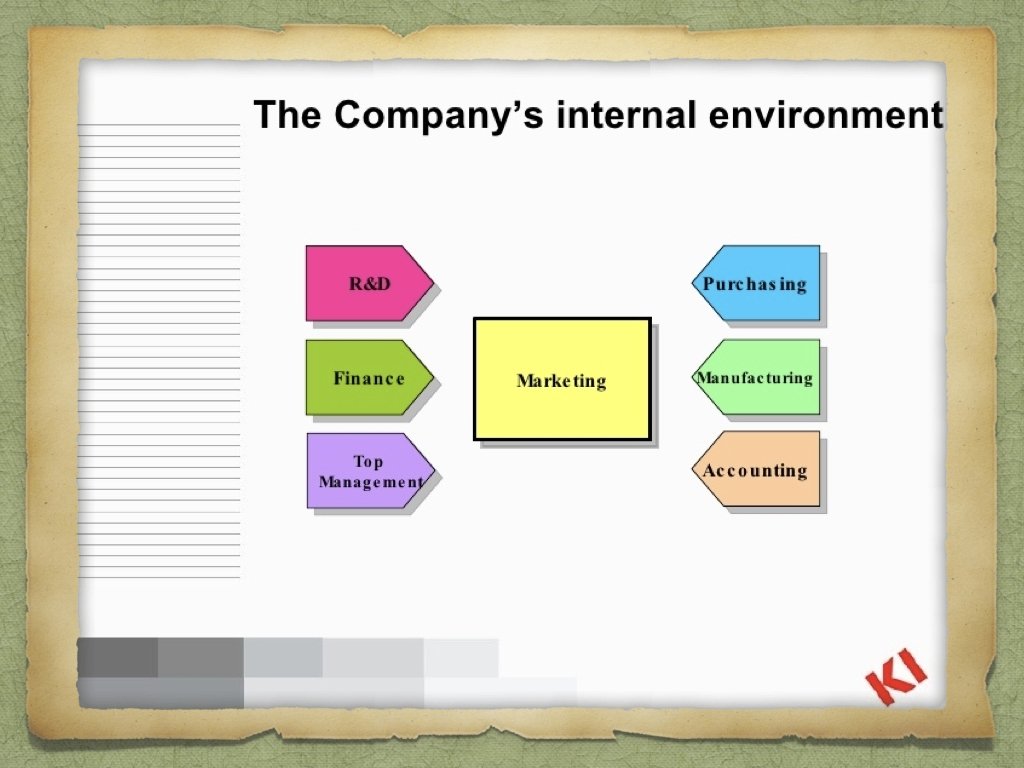 The Company's internal environment

R&D

Finance

Top Management

Marketing

Purchasing

Manufacturing

Accounting

KI